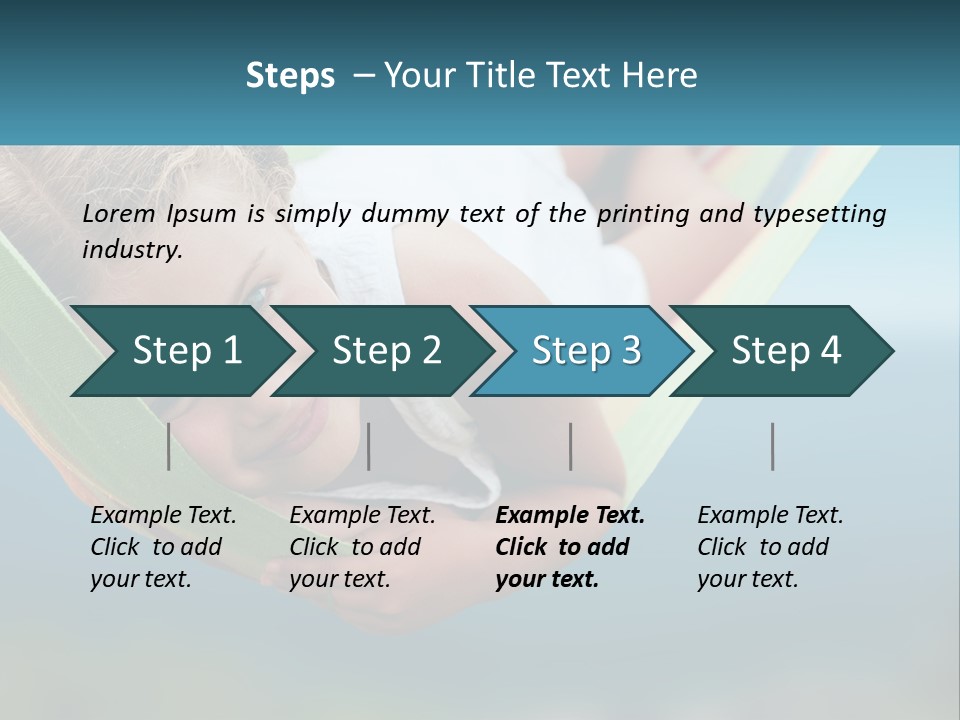 Steps – Your Title Text Here

Lorem Ipsum is simply dummy text of the printing and typesetting industry.

Step 1

Step 2

Step 3

Step 4

Example Text. Click to add your text.

Example Text. Click to add your text.

Example Text. Click to add your text.

Example Text. Click to add your text.